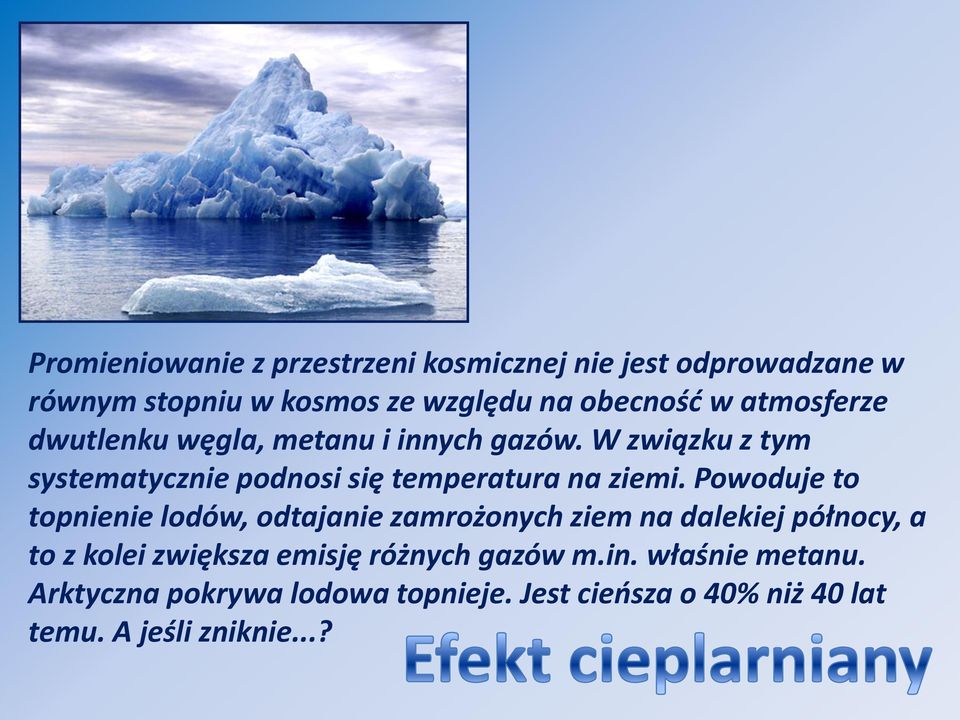 Promieniowanie z przestrzeni kosmicznej nie jest odprowadzane w równym stopniu w kosmos ze względu na obecność w atmosferze dwutlenku węgla, metanu i innych gazów. W związku z tym systematycznie podnosi się temperatura na ziemi. Powoduje to topnienie lodów, odtajanie zamrożonych ziem na dalekiej północy, a to z kolei zwiększa emisję różnych gazów m.in. właśnie metanu. Arktyczna pokrywa lodowa topnieje. Jest cieńsza o 40% niż 40 lat temu. A jeśli zniknie...?

Efekt cieplarniany